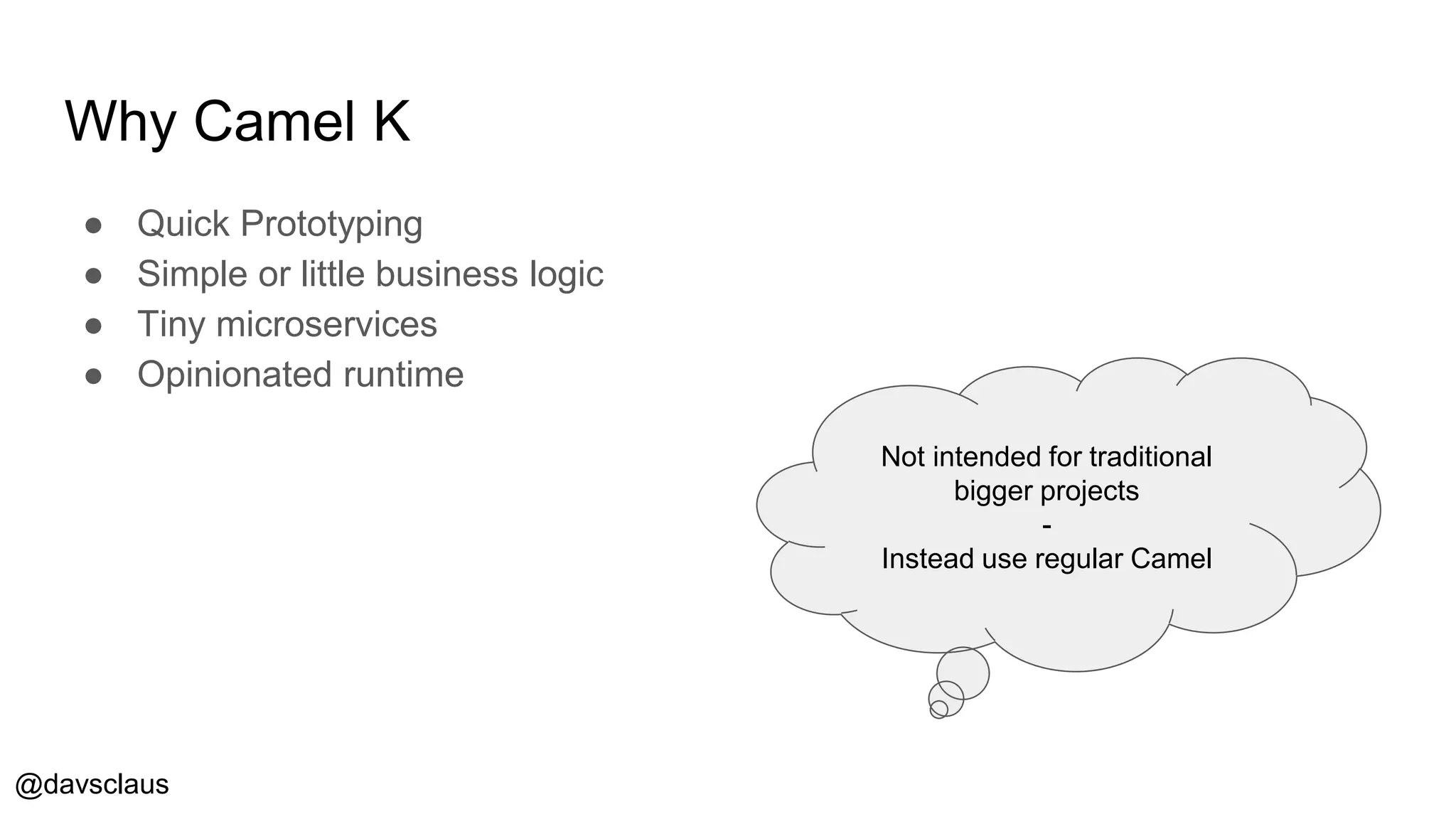 Why Camel K

● Quick Prototyping
● Simple or little business logic
● Tiny microservices
● Opinionated runtime

Not intended for traditional bigger projects
-
Instead use regular Camel

@davsclaus